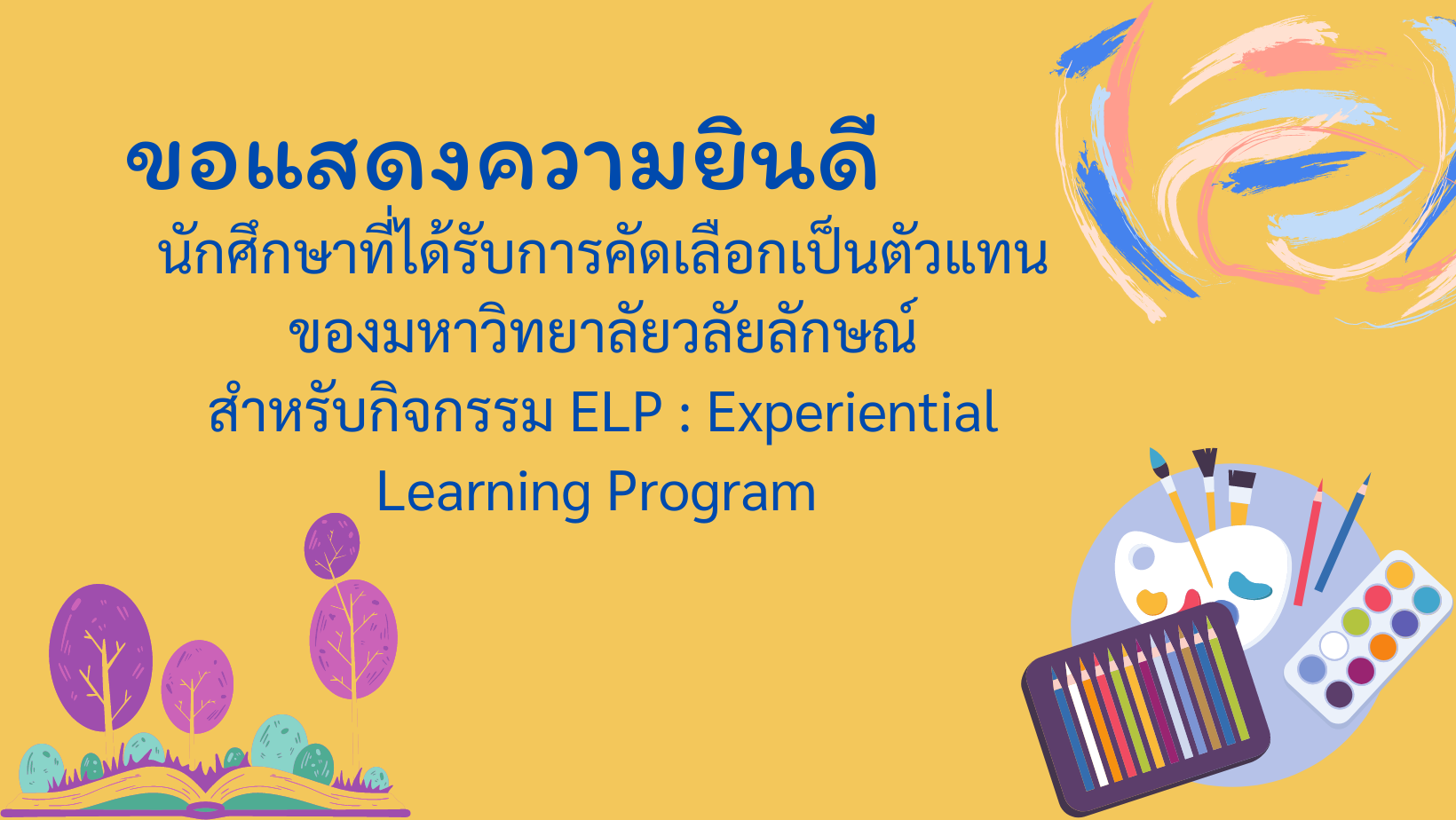 ขอแสดงความยินดี

นักศึกษาที่ได้รับการคัดเลือกเป็นตัวแทนของมหาวิทยาลัยวลัยลักษณ์ สำหรับกิจกรรม ELP : Experiential Learning Program